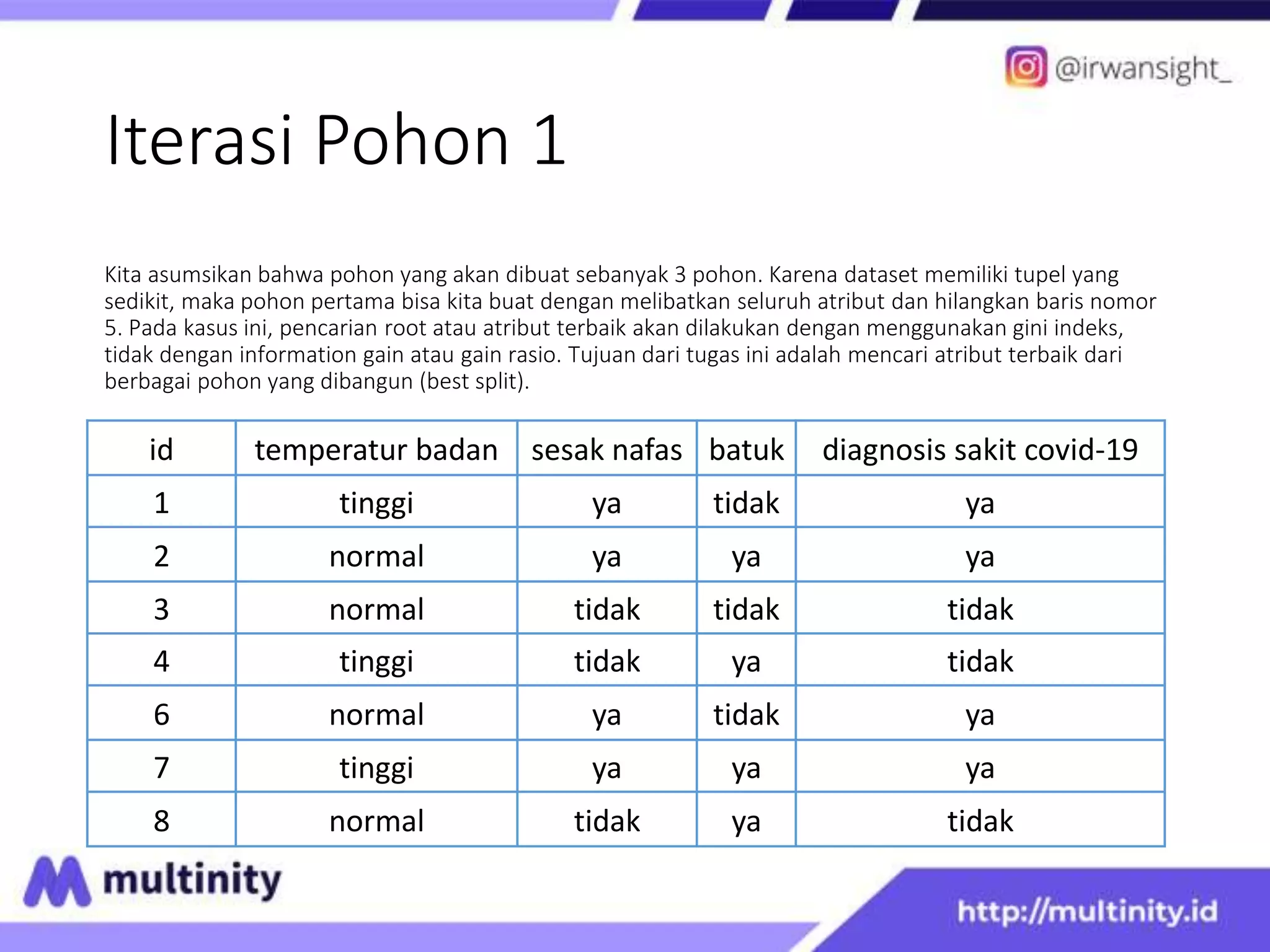 @irwansight_

Iterasi Pohon 1

Kita asumsikan bahwa pohon yang akan dibuat sebanyak 3 pohon. Karena dataset memiliki tupel yang sedikit, maka pohon pertama bisa kita buat dengan melibatkan seluruh atribut dan hilangkan baris nomor 5. Pada kasus ini, pencarian root atau atribut terbaik akan dilakukan dengan menggunakan gini indeks, tidak dengan information gain atau gain rasio. Tujuan dari tugas ini adalah mencari atribut terbaik dari berbagai pohon yang dibangun (best split).

| id | temperatur badan | sesak nafas | batuk | diagnosis sakit covid-19 |
|---|---|---|---|---|
| 1 | tinggi | ya | tidak | ya |
| 2 | normal | ya | ya | ya |
| 3 | normal | tidak | tidak | tidak |
| 4 | tinggi | tidak | ya | tidak |
| 6 | normal | ya | tidak | ya |
| 7 | tinggi | ya | ya | ya |
| 8 | normal | tidak | ya | tidak |

multinity

http://multinity.id